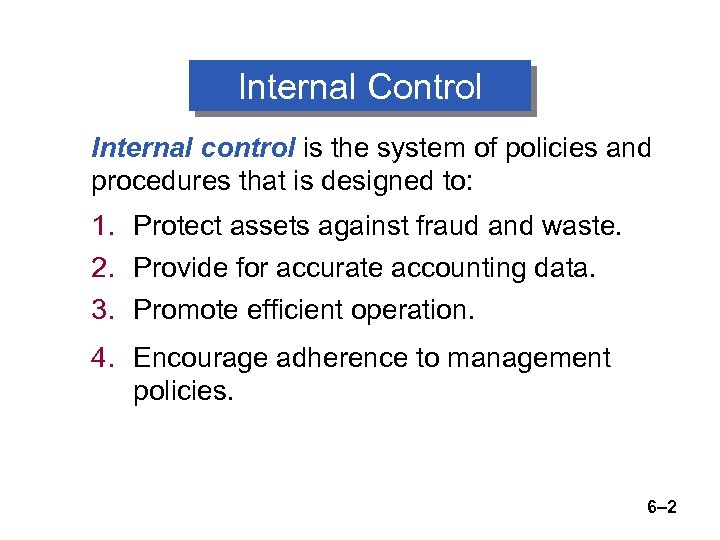 Internal Control

Internal control is the system of policies and procedures that is designed to:

1. Protect assets against fraud and waste.
2. Provide for accurate accounting data.
3. Promote efficient operation.
4. Encourage adherence to management policies.

6–2